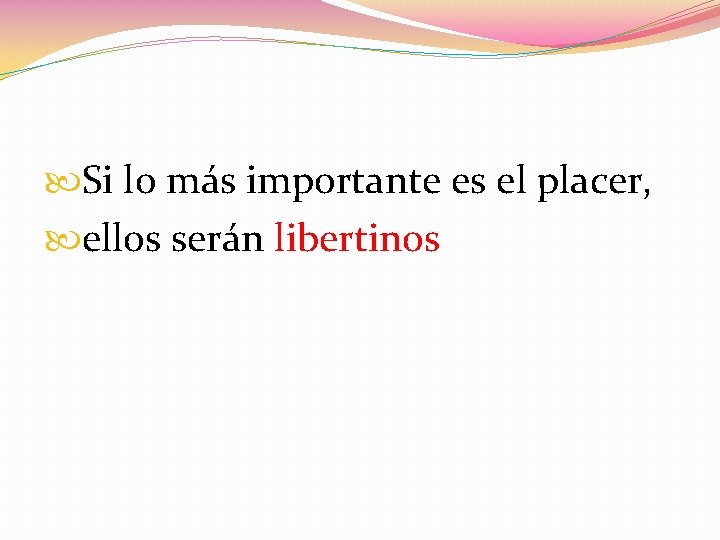 Si lo más importante es el placer,

ellos serán libertinos